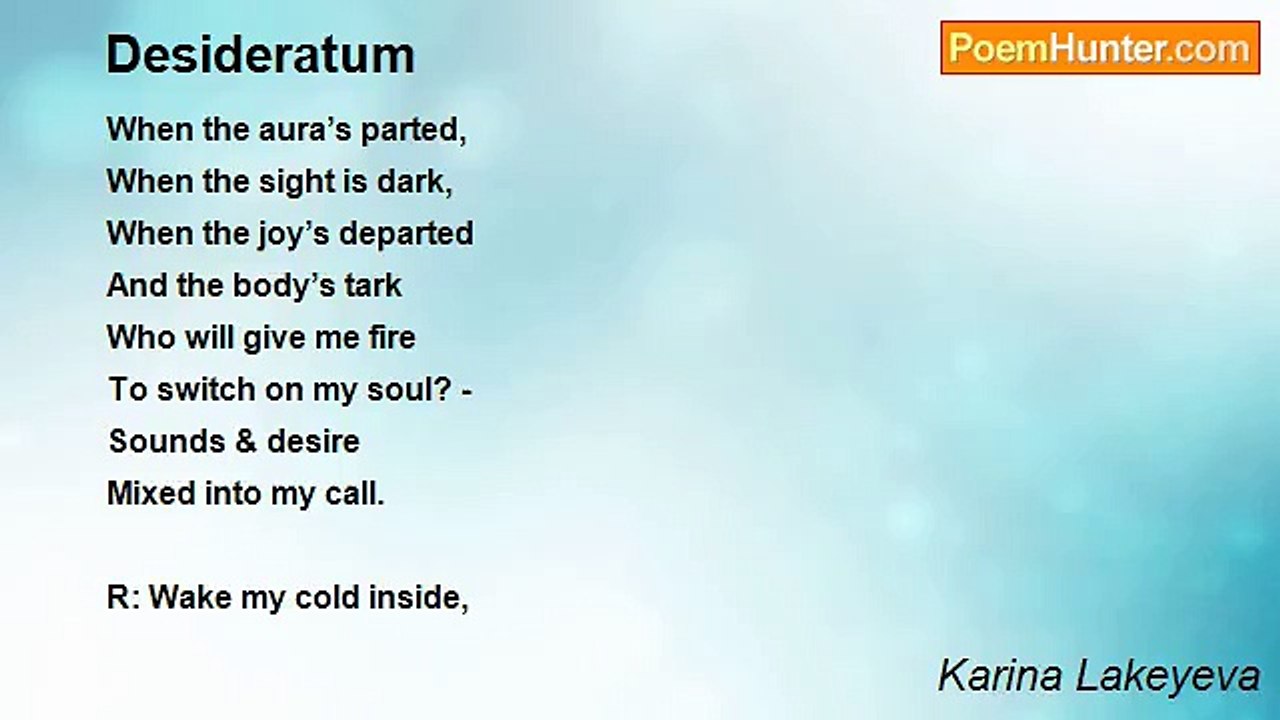 Desideratum

PoemHunter.com

When the aura’s parted,
When the sight is dark,
When the joy’s departed
And the body’s tark
Who will give me fire
To switch on my soul? -
Sounds & desire
Mixed into my call.

R: Wake my cold inside,

Karina Lakeyeva